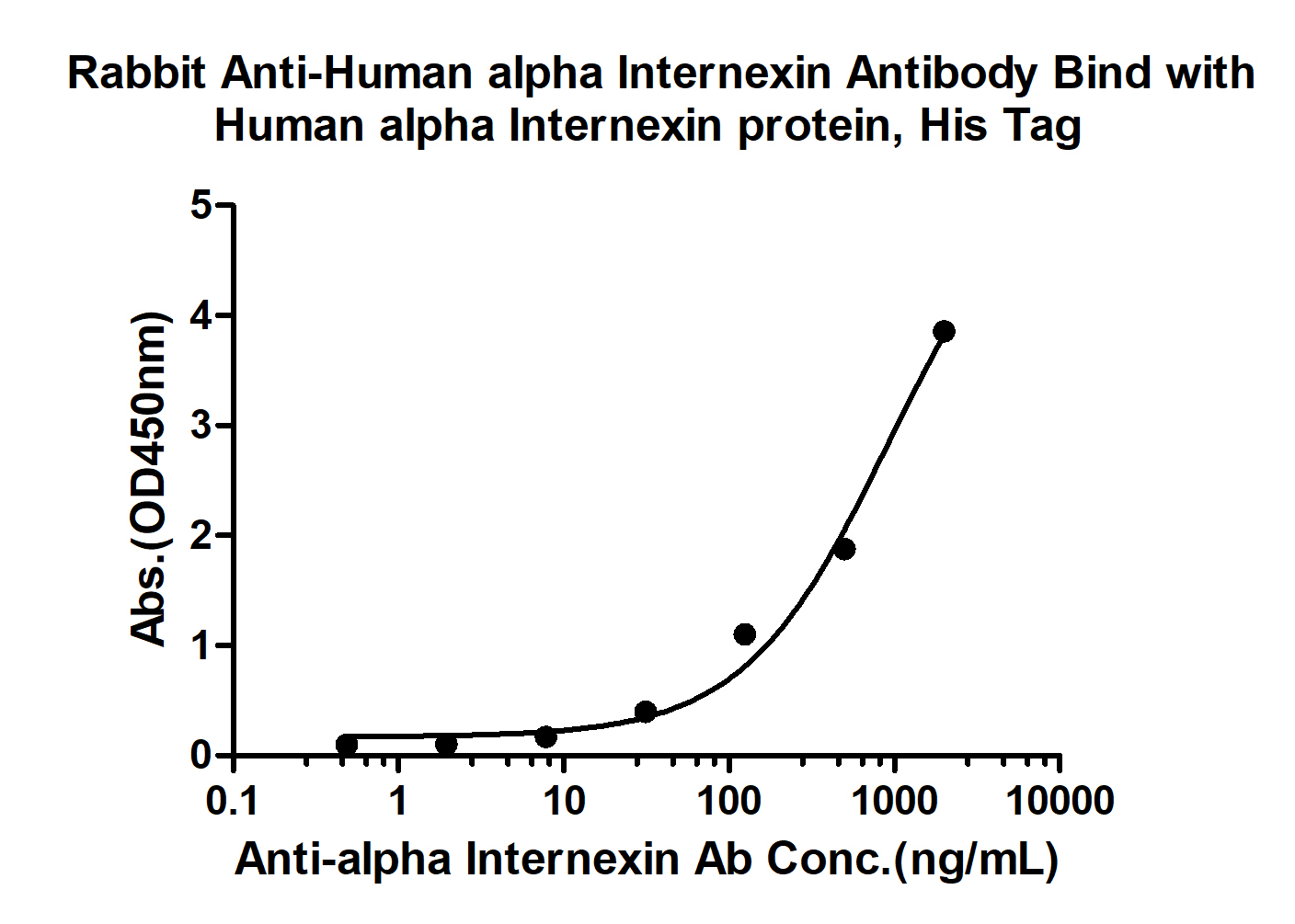 Rabbit Anti-Human alpha Internexin Antibody Bind with Human alpha Internexin protein, His Tag

Abs.(OD450nm)

5
4
3
2
1
0

0.1
1
10
100
1000
10000

Anti-alpha Internexin Ab Conc.(ng/mL)